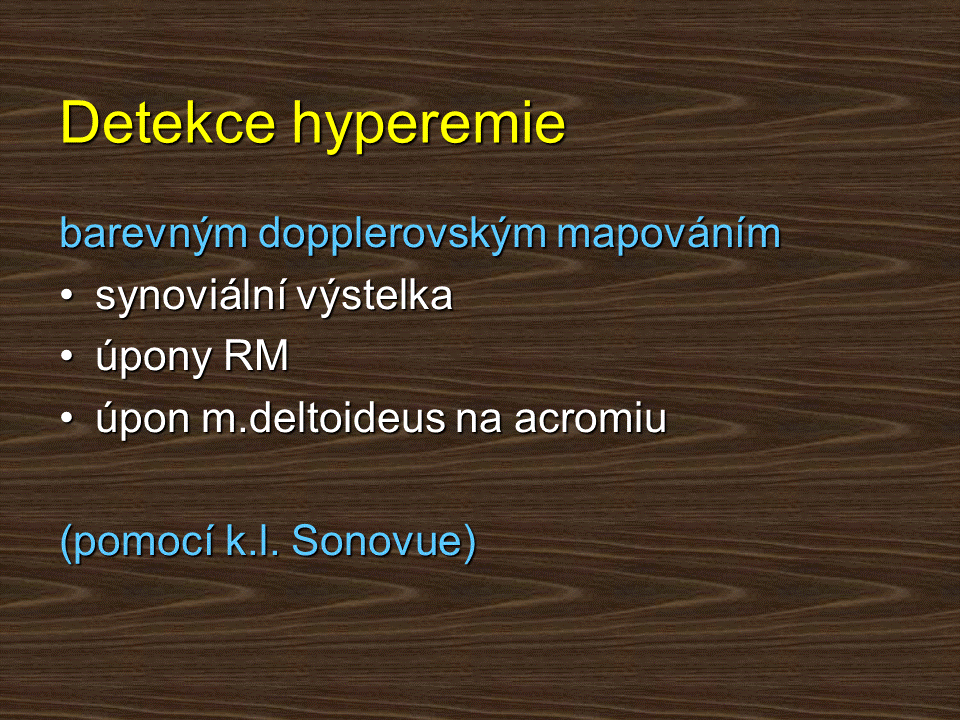 Detekce hyperemie

barevným dopplerovským mapováním

• synoviální výstelka
• úpony RM
• úpon m.deltoideus na acromiu

(pomocí k.l. Sonovue)